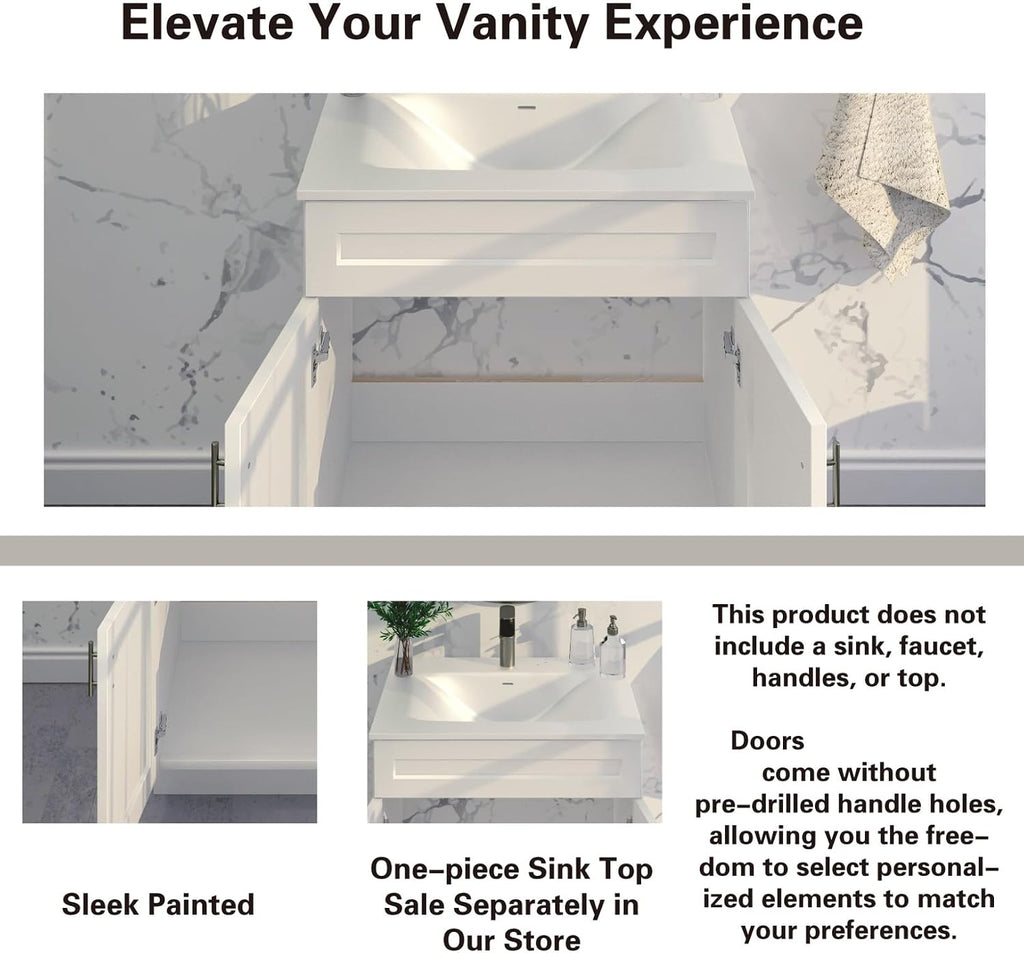 Elevate Your Vanity Experience

Sleek Painted

One-piece Sink Top Sale Separately in Our Store

This product does not include a sink, faucet, handles, or top.

Doors come without pre-drilled handle holes, allowing you the freedom to select personalized elements to match your preferences.